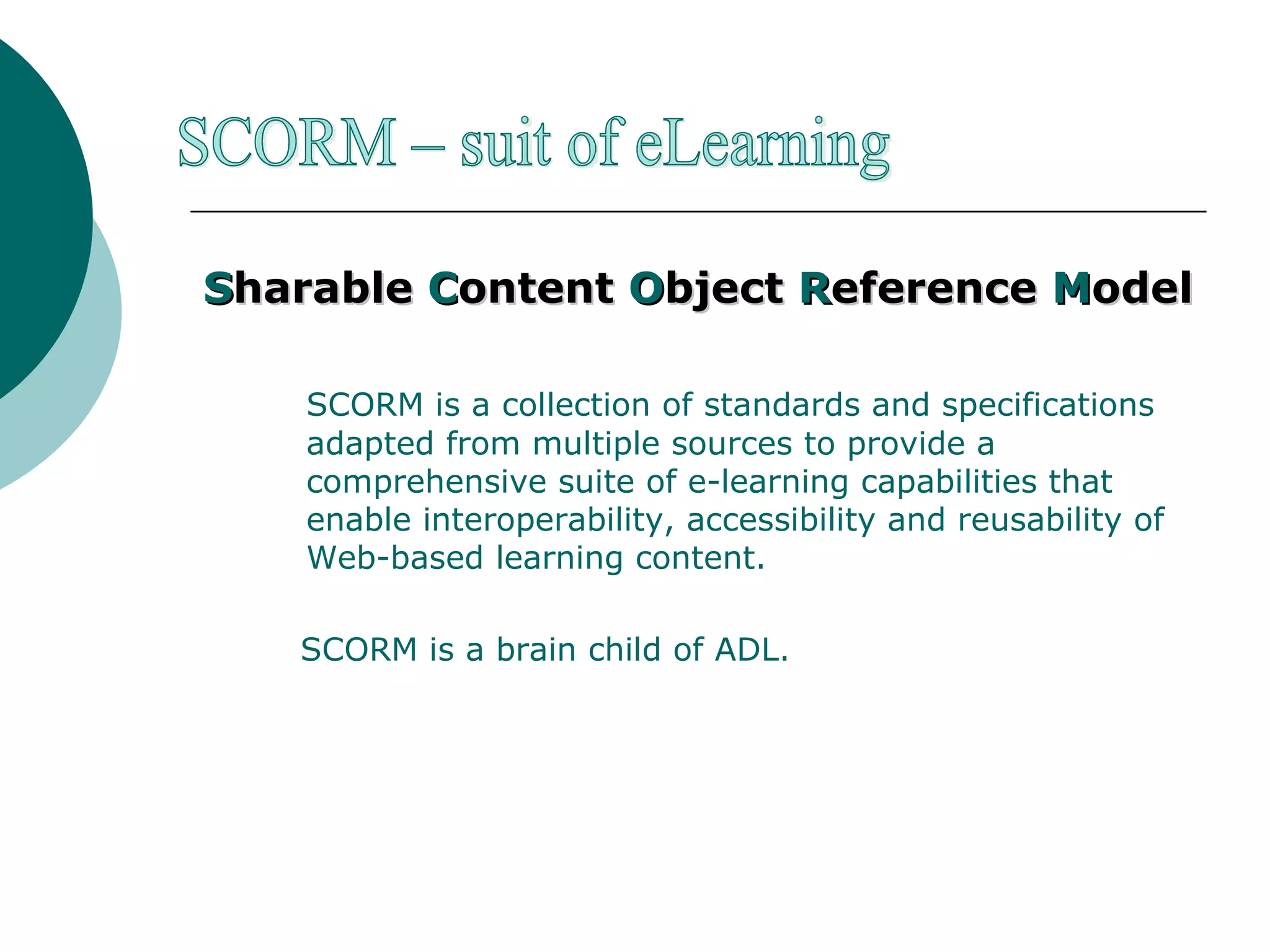 SCORM – suit of eLearning

Sharable Content Object Reference Model

SCORM is a collection of standards and specifications adapted from multiple sources to provide a comprehensive suite of e-learning capabilities that enable interoperability, accessibility and reusability of Web-based learning content.

SCORM is a brain child of ADL.